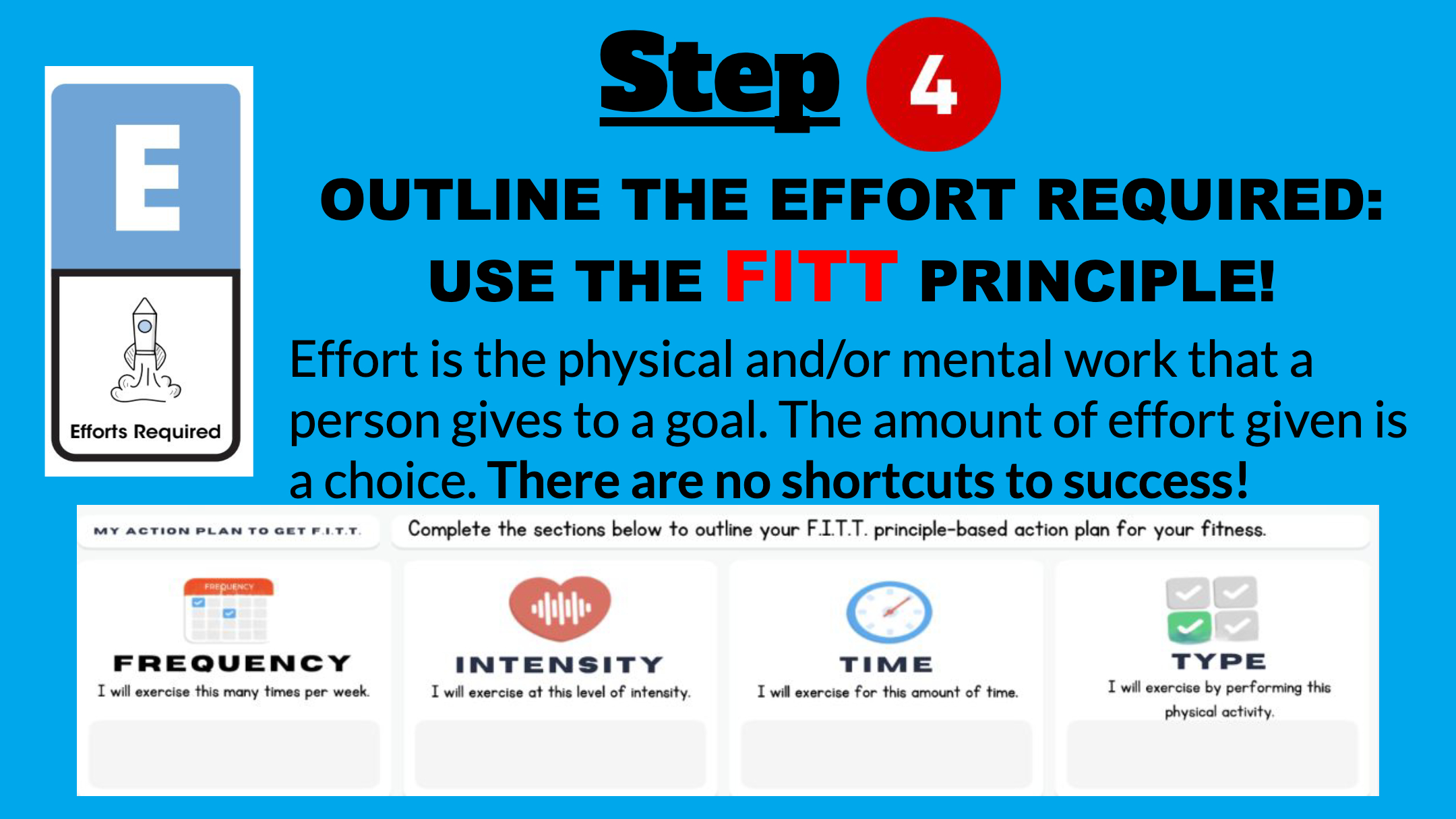 E

Efforts Required

Step 4

OUTLINE THE EFFORT REQUIRED: USE THE FITT PRINCIPLE!

Effort is the physical and/or mental work that a person gives to a goal. The amount of effort given is a choice. There are no shortcuts to success!

MY ACTION PLAN TO GET F.I.T.T.

Complete the sections below to outline your F.I.T.T. principle-based action plan for your fitness.

FREQUENCY

FREQUENCY
I will exercise this many times per week.

INTENSITY
I will exercise at this level of intensity.

TIME
I will exercise for this amount of time.

TYPE
I will exercise by performing this physical activity.